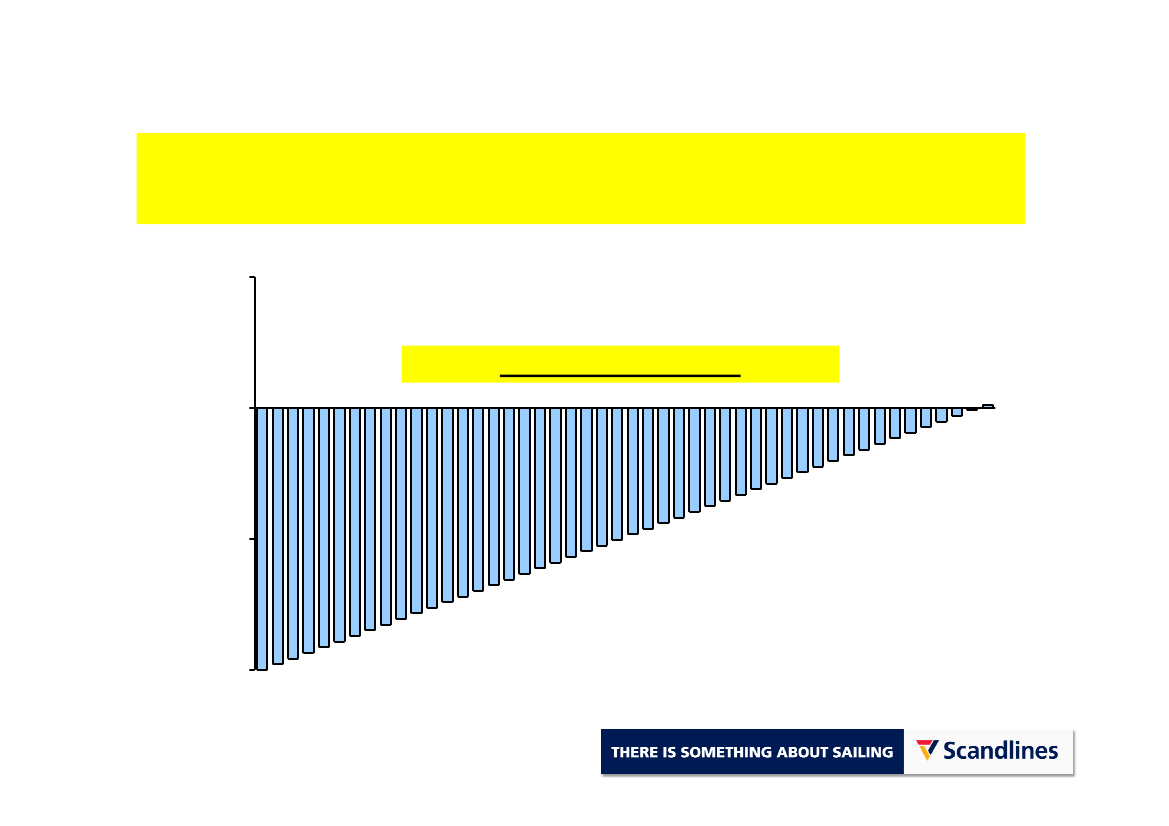 THERE IS SOMETHING ABOUT SAILING

Scandlines